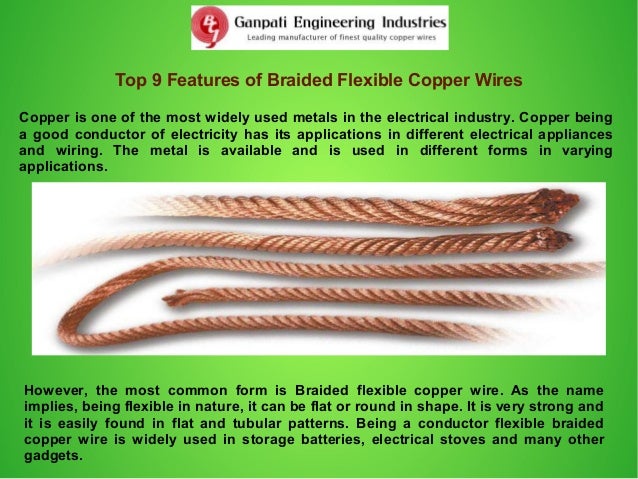 Ganpati Engineering Industries
Leading manufacturer of finest quality copper wires

Top 9 Features of Braided Flexible Copper Wires

Copper is one of the most widely used metals in the electrical industry. Copper being a good conductor of electricity has its applications in different electrical appliances and wiring. The metal is available and is used in different forms in varying applications.

However, the most common form is Braided flexible copper wire. As the name implies, being flexible in nature, it can be flat or round in shape. It is very strong and it is easily found in flat and tubular patterns. Being a conductor flexible braided copper wire is widely used in storage batteries, electrical stoves and many other gadgets.